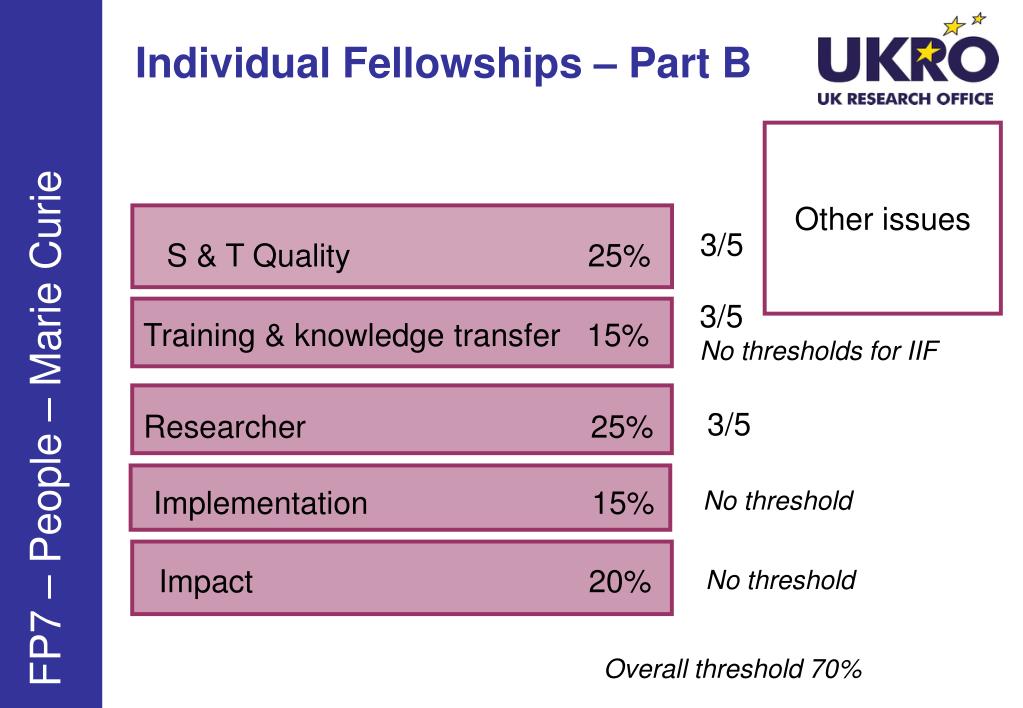 FP7 – People – Marie Curie

Individual Fellowships – Part B

UKRO
UK RESEARCH OFFICE

Other issues

S & T Quality 25%
3/5

Training & knowledge transfer 15%
3/5
No thresholds for IIF

Researcher 25%
3/5

Implementation 15%
No threshold

Impact 20%
No threshold

Overall threshold 70%